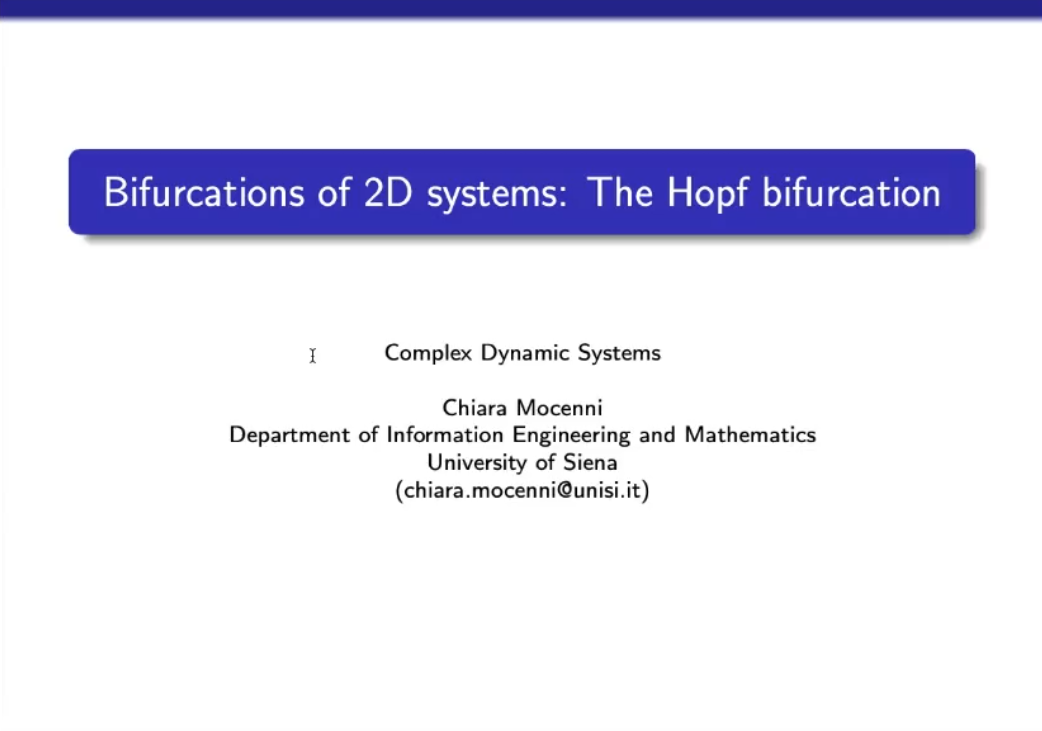 Bifurcations of 2D systems: The Hopf bifurcation

Complex Dynamic Systems

Chiara Mocenni
Department of Information Engineering and Mathematics
University of Siena
(chiara.mocenni@unisi.it)